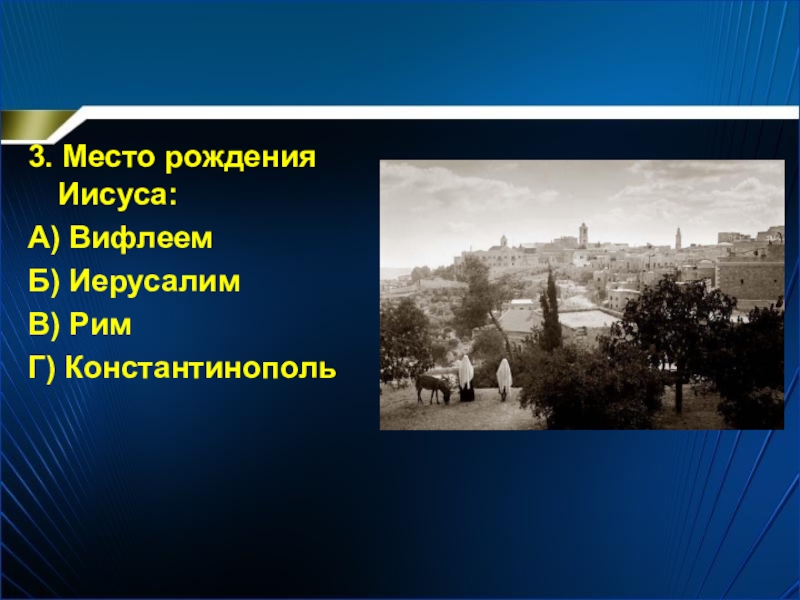 3. Место рождения Иисуса:

А) Вифлеем

Б) Иерусалим

В) Рим

Г) Константинополь